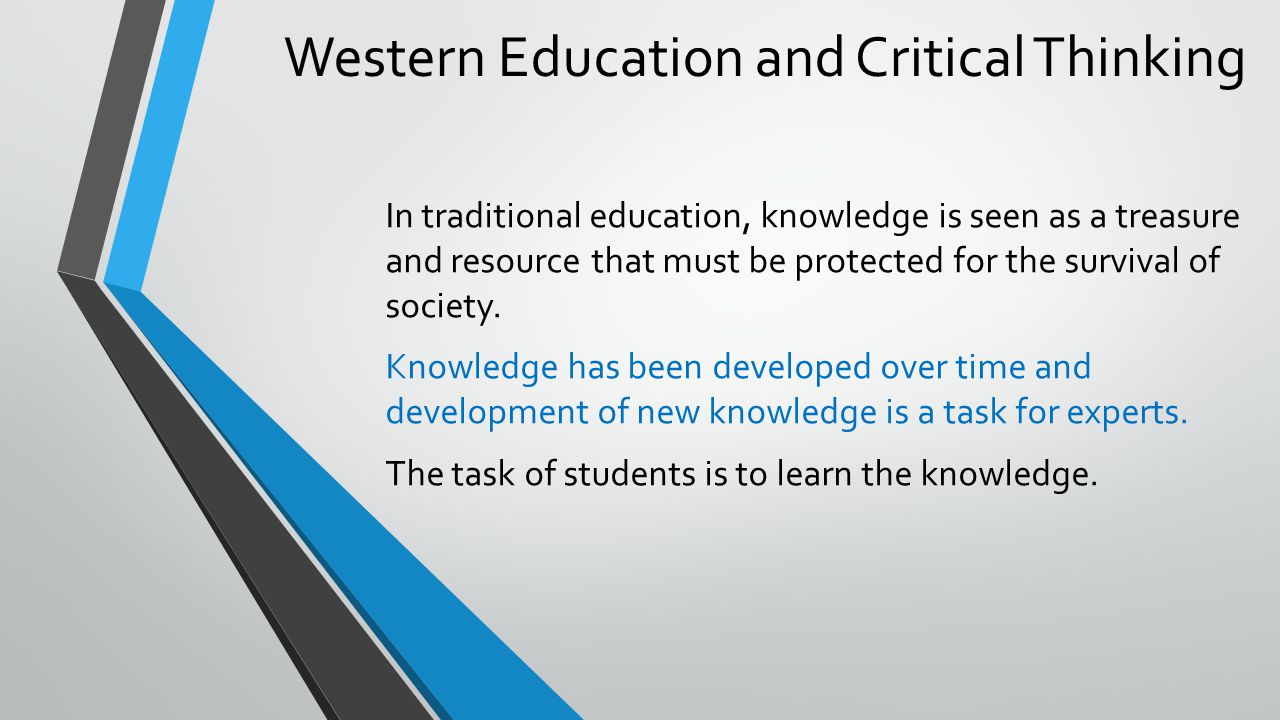 Western Education and Critical Thinking

In traditional education, knowledge is seen as a treasure and resource that must be protected for the survival of society.

Knowledge has been developed over time and development of new knowledge is a task for experts.

The task of students is to learn the knowledge.